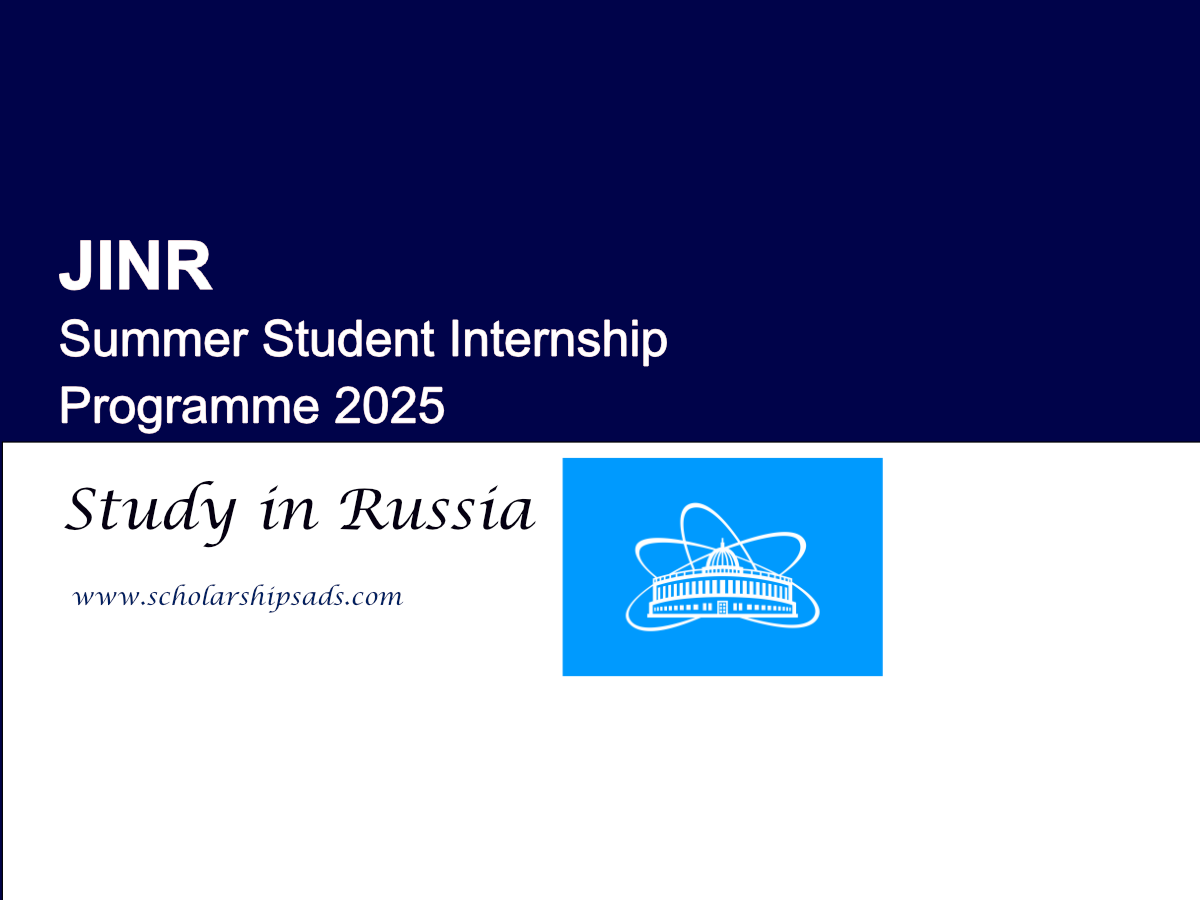 JINR
Summer Student Internship Programme 2025

Study in Russia

www.scholarshipsads.com